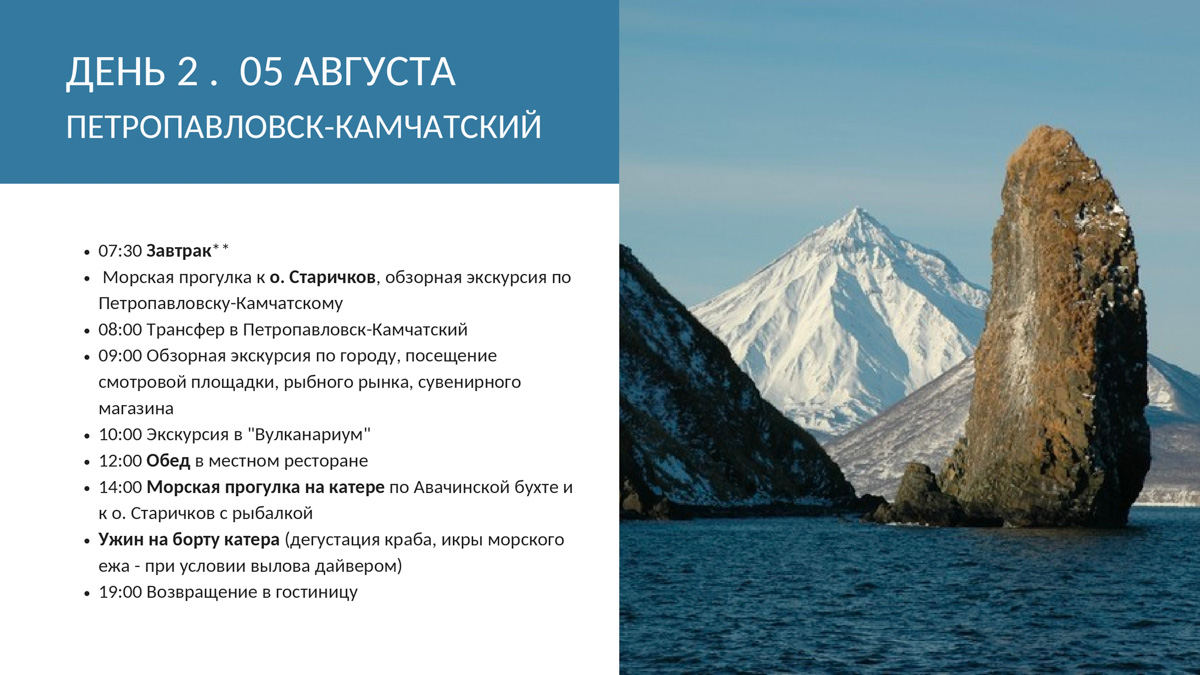 ДЕНЬ 2 .  05 АВГУСТА
ПЕТРОПАВЛОВСК-КАМЧАТСКИЙ

- 07:30 Завтрак**
- Морская прогулка к о. Старичков, обзорная экскурсия по Петропавловску-Камчатскому
- 08:00 Трансфер в Петропавловск-Камчатский
- 09:00 Обзорная экскурсия по городу, посещение смотровой площадки, рыбного рынка, сувенирного магазина
- 10:00 Экскурсия в "Вулканариум"
- 12:00 Обед в местном ресторане
- 14:00 Морская прогулка на катере по Авачинской бухте и к о. Старичков с рыбалкой
- Ужин на борту катера (дегустация краба, икры морского ежа - при условии вылова дайвером)
- 19:00 Возвращение в гостиницу